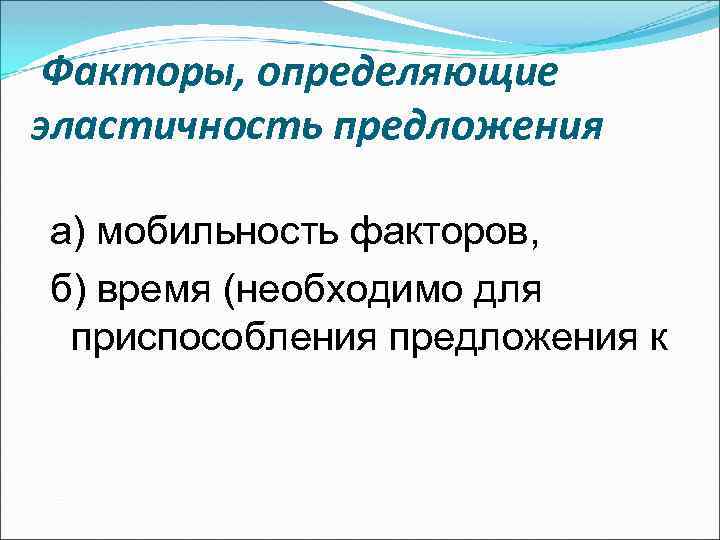 Факторы, определяющие эластичность предложения

а) мобильность факторов,

б) время (необходимо для приспособления предложения к